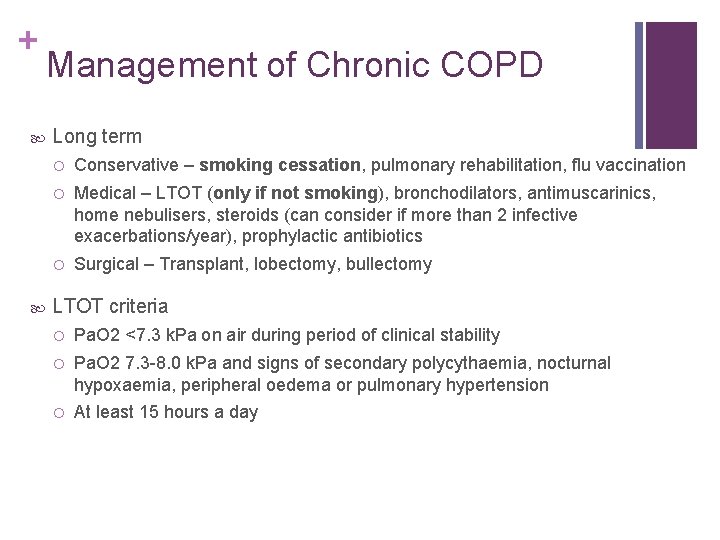 +
Management of Chronic COPD

Long term

Conservative – smoking cessation, pulmonary rehabilitation, flu vaccination

Medical – LTOT (only if not smoking), bronchodilators, antimuscarinics, home nebulisers, steroids (can consider if more than 2 infective exacerbations/year), prophylactic antibiotics

Surgical – Transplant, lobectomy, bullectomy

LTOT criteria

PaO2 <7.3 kPa on air during period of clinical stability

PaO2 7.3-8.0 kPa and signs of secondary polycythaemia, nocturnal hypoxaemia, peripheral oedema or pulmonary hypertension

At least 15 hours a day